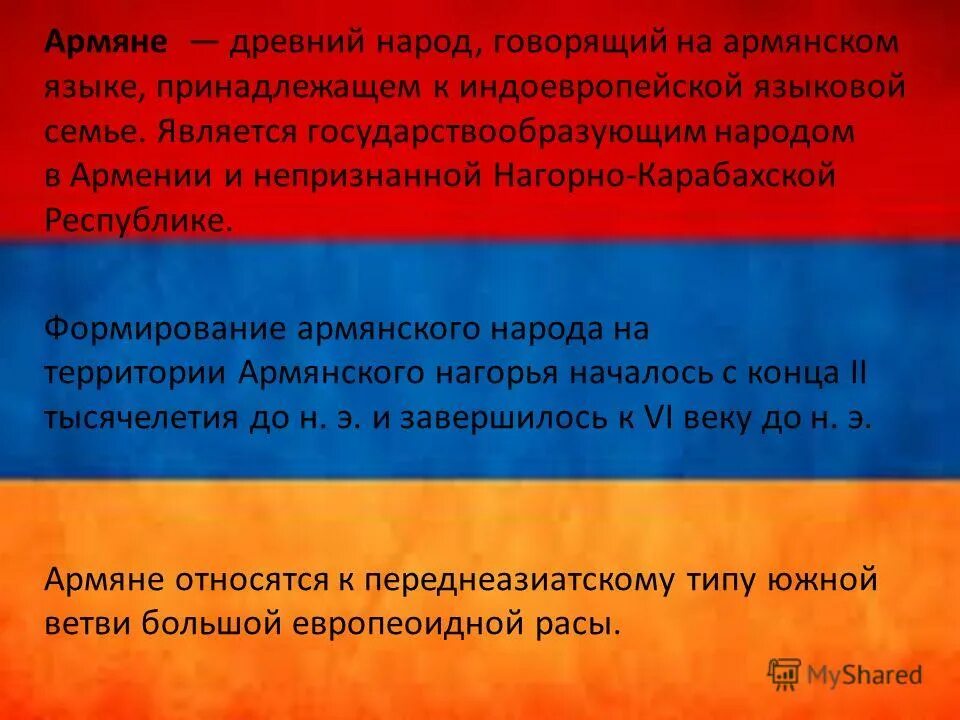 Армяне — древний народ, говорящий на армянском языке, принадлежащем к индоевропейской языковой семье. Является государствообразующим народом в Армении и непризнанной Нагорно-Карабахской Республике.

Формирование армянского народа на территории Армянского нагорья началось с конца II тысячелетия до н. э. и завершилось к VI веку до н. э.

Армяне относятся к переднеазиатскому типу южной ветви большой европеоидной расы.

MyShared